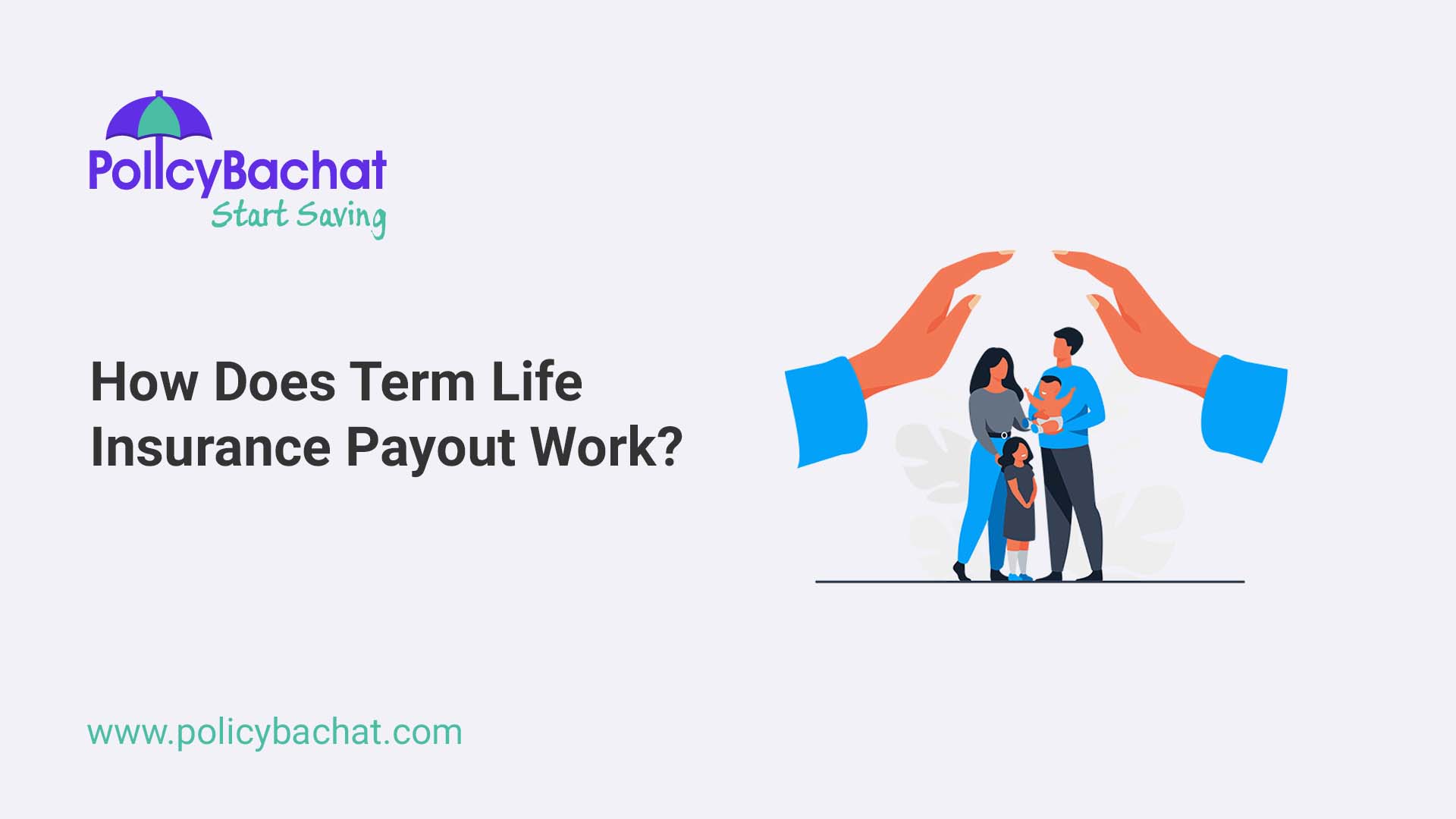 PolicyBachat
Start Saving

How Does Term Life Insurance Payout Work?

www.policybachat.com